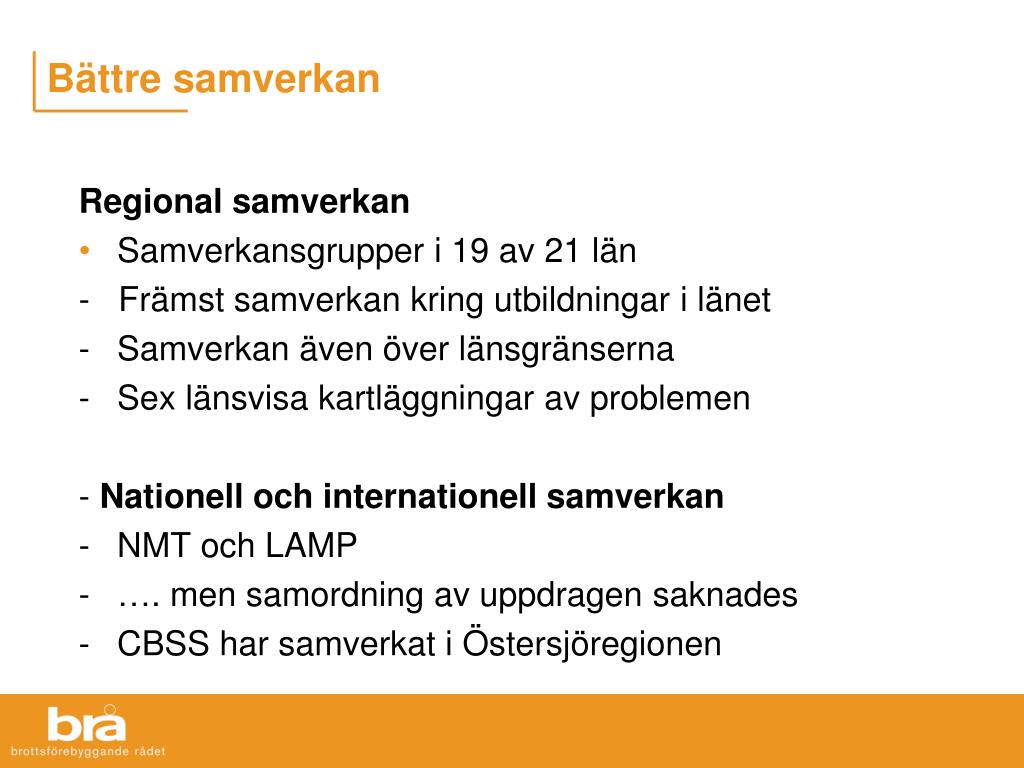 Bättre samverkan

Regional samverkan
• Samverkansgrupper i 19 av 21 län
- Främst samverkan kring utbildningar i länet
- Samverkan även över länsgränserna
- Sex länsvisa kartläggningar av problemen

- Nationell och internationell samverkan
- NMT och LAMP
- …. men samordning av uppdragen saknades
- CBSS har samverkat i Östersjöregionen

brå
brottsförebyggande rådet